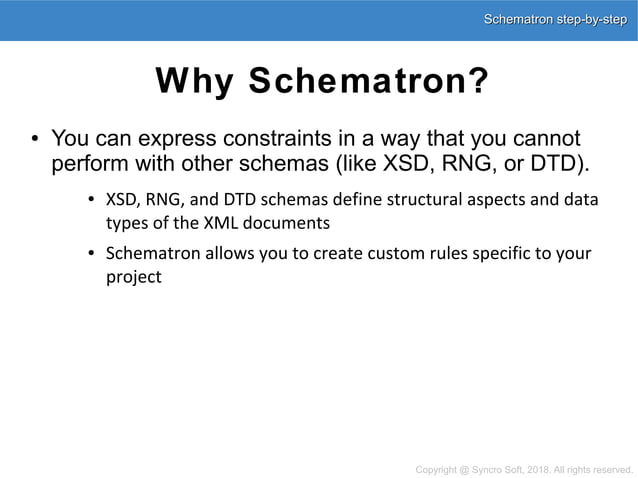 Schematron step-by-step

Why Schematron?

• You can express constraints in a way that you cannot perform with other schemas (like XSD, RNG, or DTD).

• XSD, RNG, and DTD schemas define structural aspects and data types of the XML documents

• Schematron allows you to create custom rules specific to your project

Copyright @ Syncro Soft, 2018. All rights reserved.